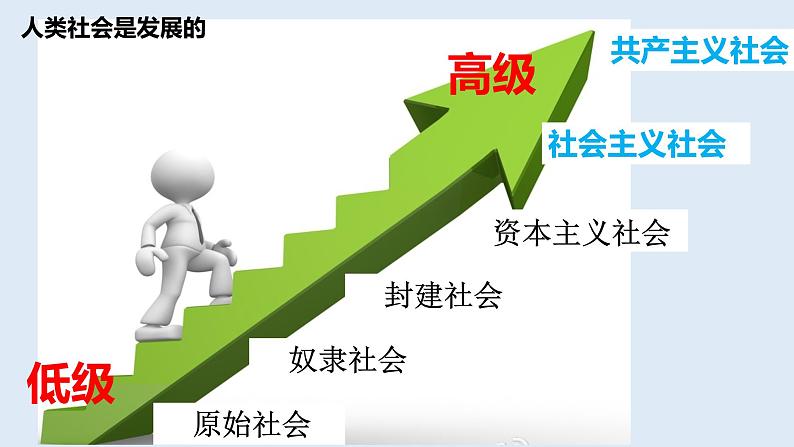 人类社会是发展的

高级

共产主义社会

社会主义社会

资本主义社会

封建社会

奴隶社会

低级

原始社会